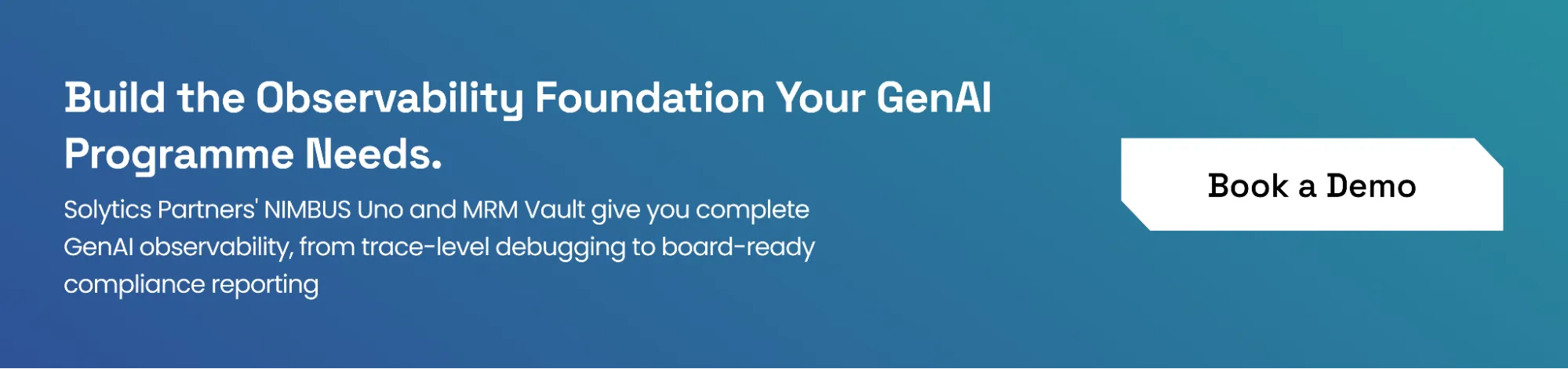 Build the Observability Foundation Your GenAI Programme Needs.

Solytics Partners' NIMBUS Uno and MRM Vault give you complete GenAI observability, from trace-level debugging to board-ready compliance reporting

Book a Demo